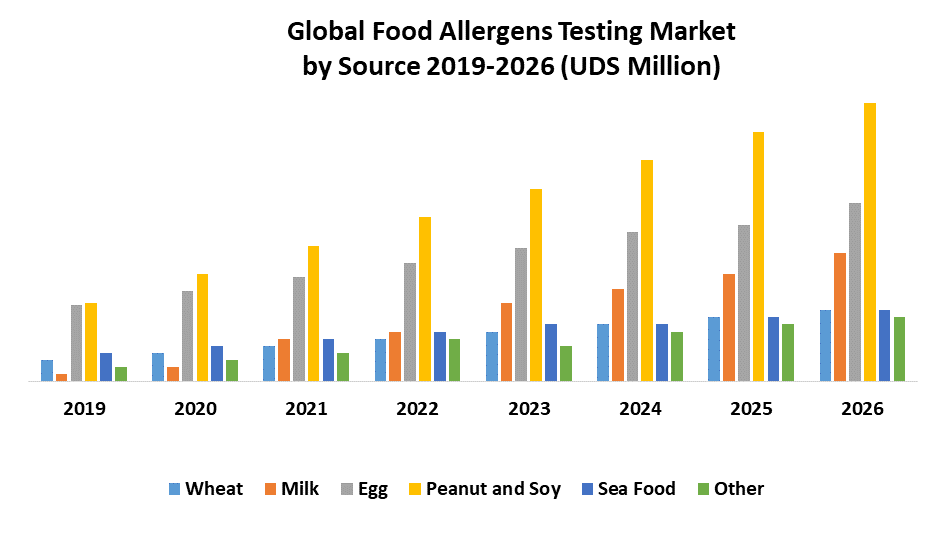 Global Food Allergens Testing Market by Source 2019-2026 (UDS Million)

2019
2020
2021
2022
2023
2024
2025
2026

Wheat
Milk
Egg
Peanut and Soy
Sea Food
Other